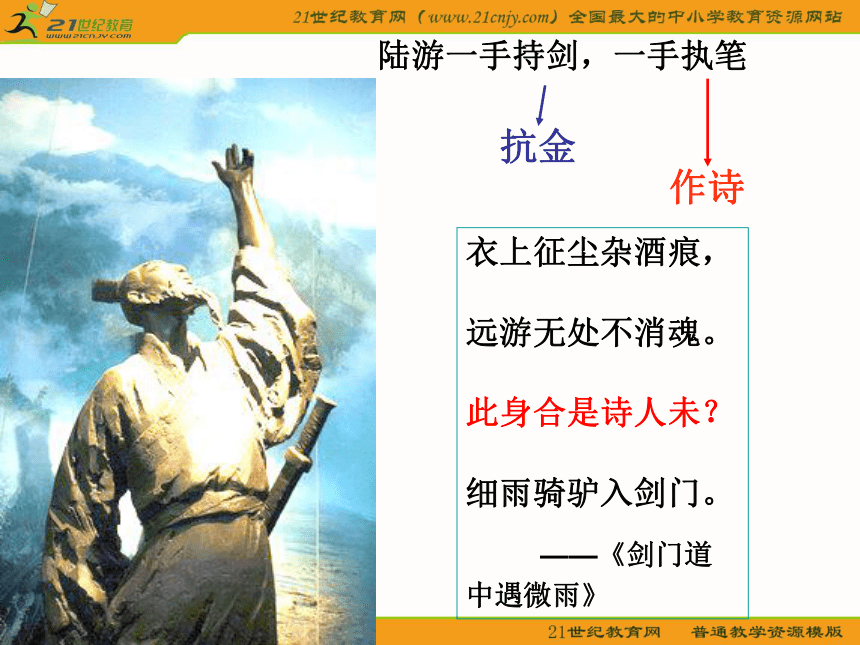 21世纪教育
www.21cnjy.com

21世纪教育网（www.21cnjy.com）全国最大的中小学教育资源网站

陆游一手持剑，一手执笔

抗金

作诗

衣上征尘杂酒痕，

远游无处不消魂。

此身合是诗人未？

细雨骑驴入剑门。

——《剑门道中遇微雨》

21世纪教育网　普通教学资源模版